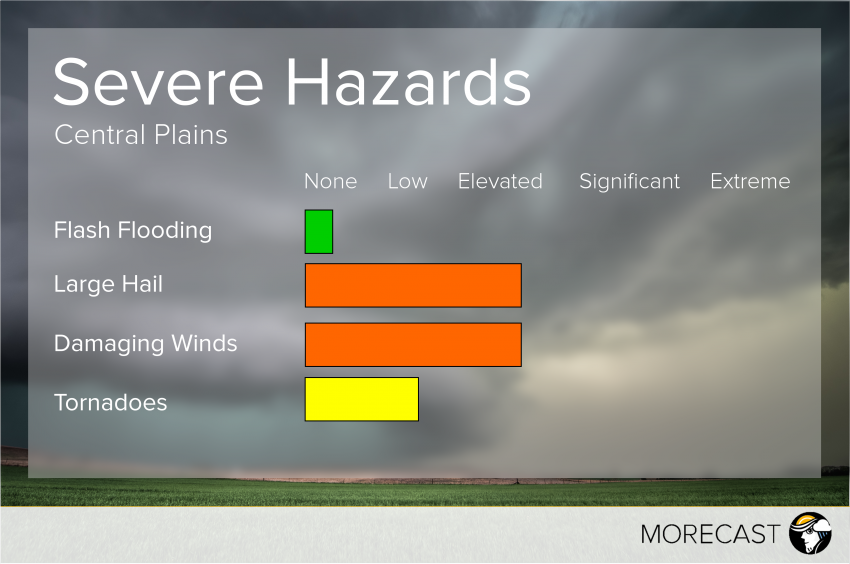 Severe Hazards
Central Plains

None Low Elevated Significant Extreme

Flash Flooding
Large Hail
Damaging Winds
Tornadoes

MORECAST